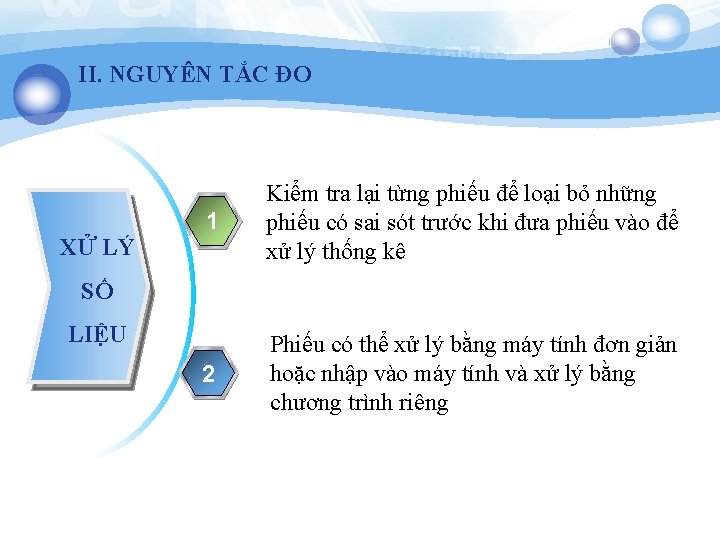 II. NGUYÊN TẮC ĐO

XỬ LÝ SỐ LIỆU

1

Kiểm tra lại từng phiếu để loại bỏ những phiếu có sai sót trước khi đưa phiếu vào để xử lý thống kê

2

Phiếu có thể xử lý bằng máy tính đơn giản hoặc nhập vào máy tính và xử lý bằng chương trình riêng